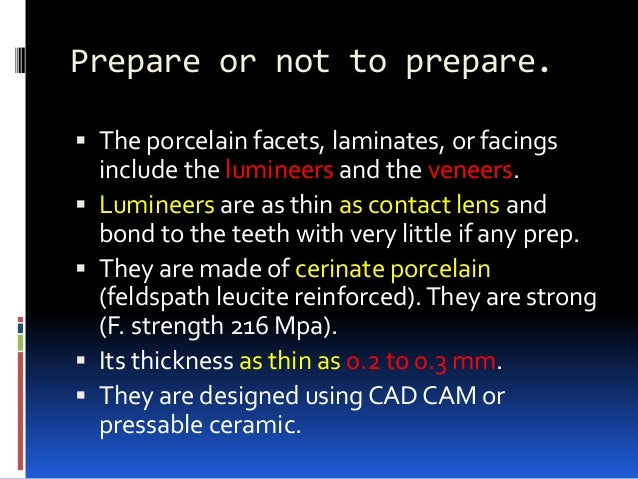 Prepare or not to prepare.

▪ The porcelain facets, laminates, or facings include the lumineers and the veneers.

▪ Lumineers are as thin as contact lens and bond to the teeth with very little if any prep.

▪ They are made of cerinate porcelain (feldspath leucite reinforced). They are strong (F. strength 216 Mpa).

▪ Its thickness as thin as 0.2 to 0.3 mm.

▪ They are designed using CAD CAM or pressable ceramic.